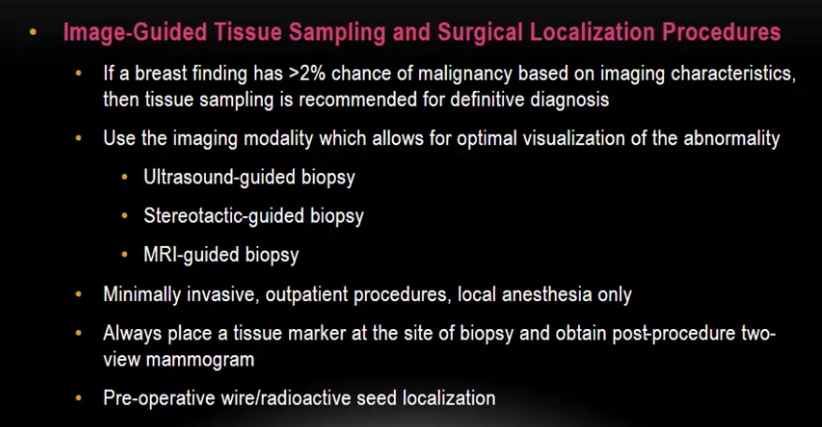 • Image-Guided Tissue Sampling and Surgical Localization Procedures

• If a breast finding has >2% chance of malignancy based on imaging characteristics, then tissue sampling is recommended for definitive diagnosis

• Use the imaging modality which allows for optimal visualization of the abnormality

• Ultrasound-guided biopsy

• Stereotactic-guided biopsy

• MRI-guided biopsy

• Minimally invasive, outpatient procedures, local anesthesia only

• Always place a tissue marker at the site of biopsy and obtain post-procedure two-view mammogram

• Pre-operative wire/radioactive seed localization